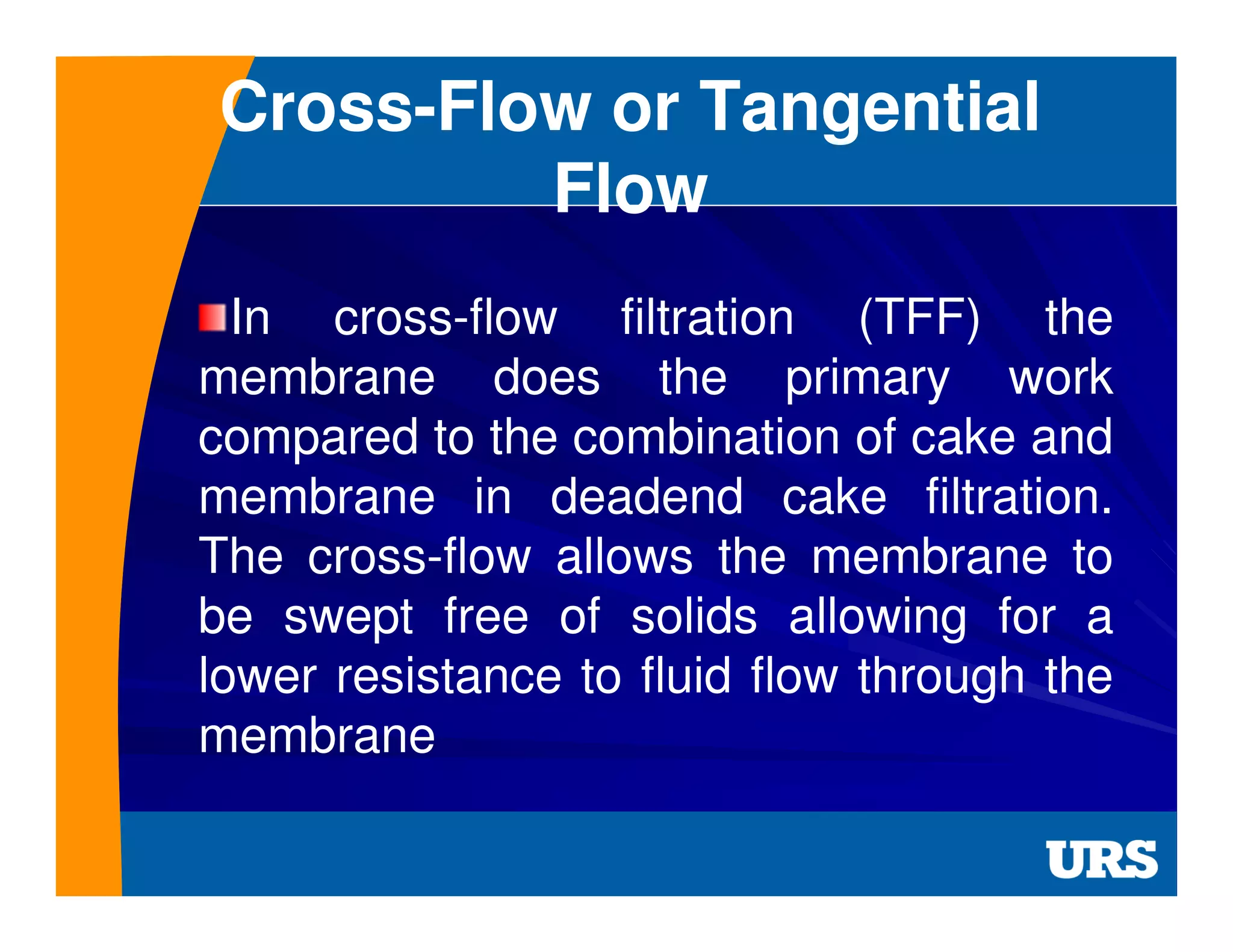 Cross-Flow or Tangential Flow

In cross-flow filtration (TFF) the membrane does the primary work compared to the combination of cake and membrane in deadend cake filtration. The cross-flow allows the membrane to be swept free of solids allowing for a lower resistance to fluid flow through the membrane

URS